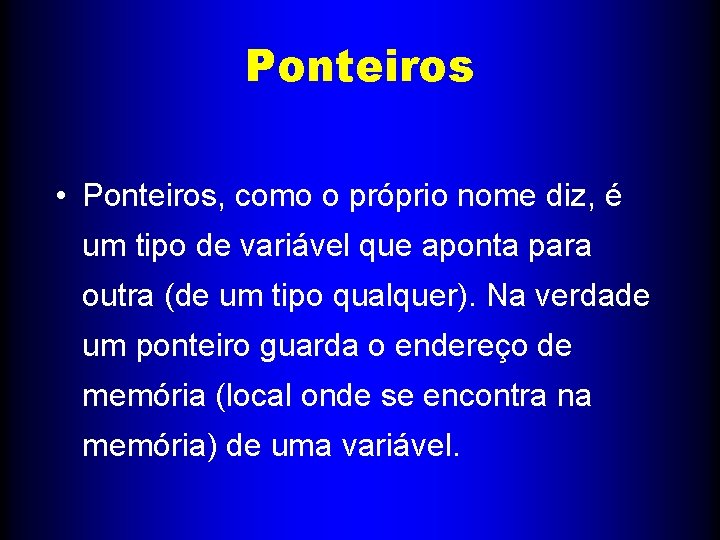 Ponteiros

• Ponteiros, como o próprio nome diz, é um tipo de variável que aponta para outra (de um tipo qualquer). Na verdade um ponteiro guarda o endereço de memória (local onde se encontra na memória) de uma variável.